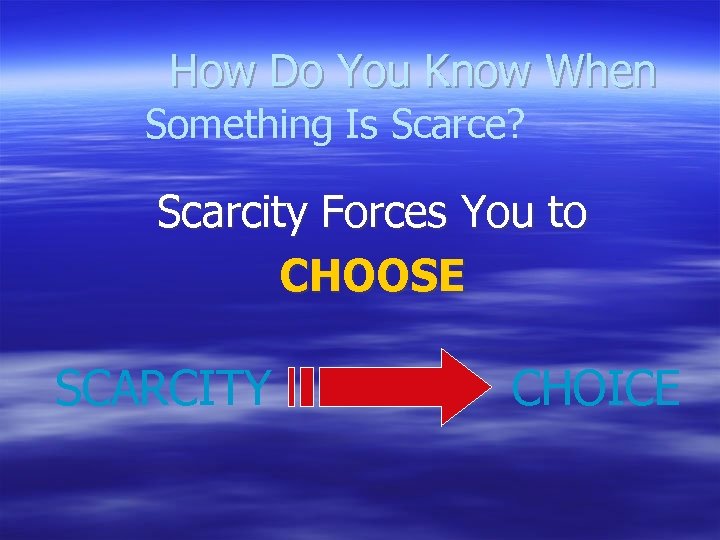 How Do You Know When Something Is Scarce?

Scarcity Forces You to CHOOSE

SCARCITY CHOICE